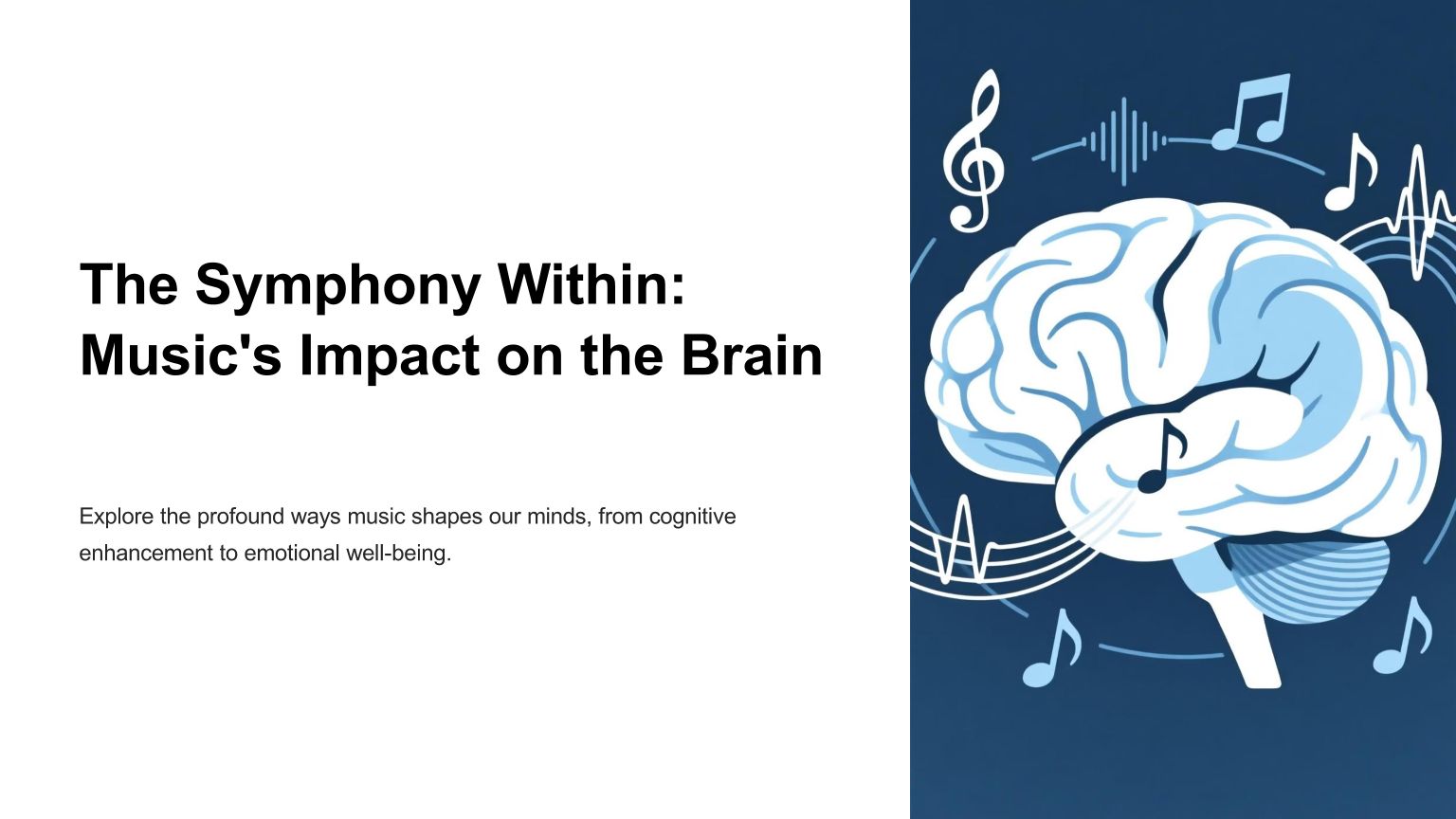 The Symphony Within: Music's Impact on the Brain

Explore the profound ways music shapes our minds, from cognitive enhancement to emotional well-being.